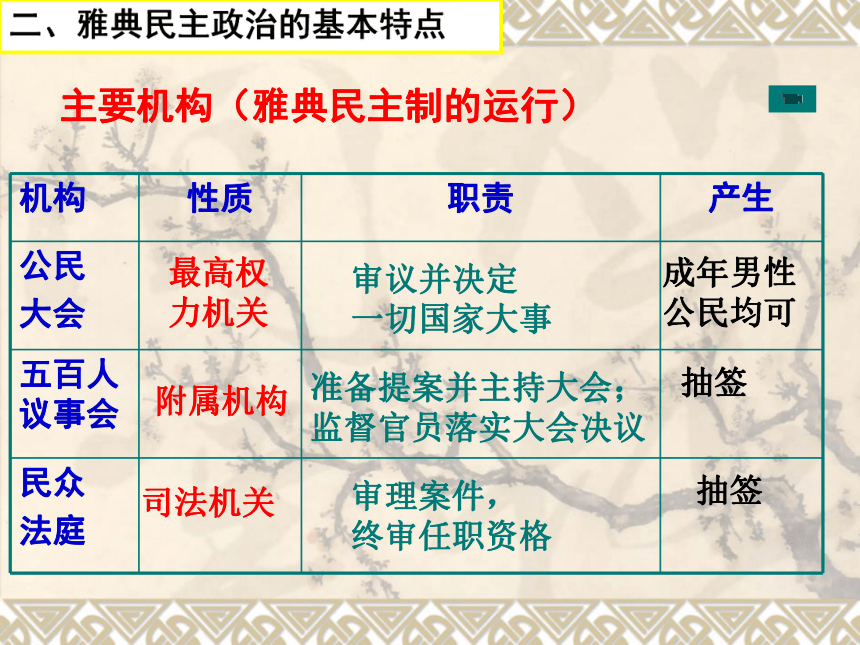 二、雅典民主政治的基本特点

主要机构（雅典民主制的运行）

| 机构 | 性质 | 职责 | 产生 |
|---|---|---|---|
| 公民大会 | 最高权力机关 | 审议并决定一切国家大事 | 成年男性公民均可 |
| 五百人议事会 | 附属机构 | 准备提案并主持大会；监督官员落实大会决议 | 抽签 |
| 民众法庭 | 司法机关 | 审理案件，终审任职资格 | 抽签 |